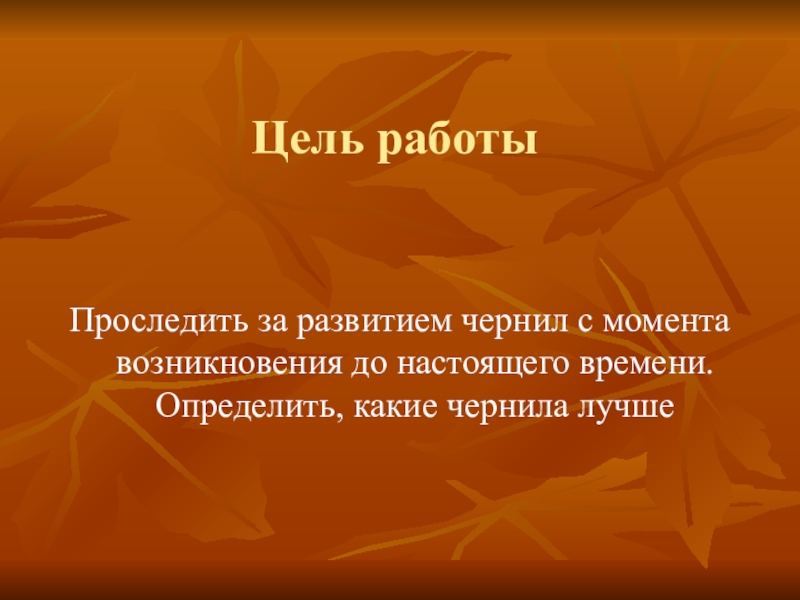 Цель работы

Проследить за развитием чернил с момента возникновения до настоящего времени. Определить, какие чернила лучше